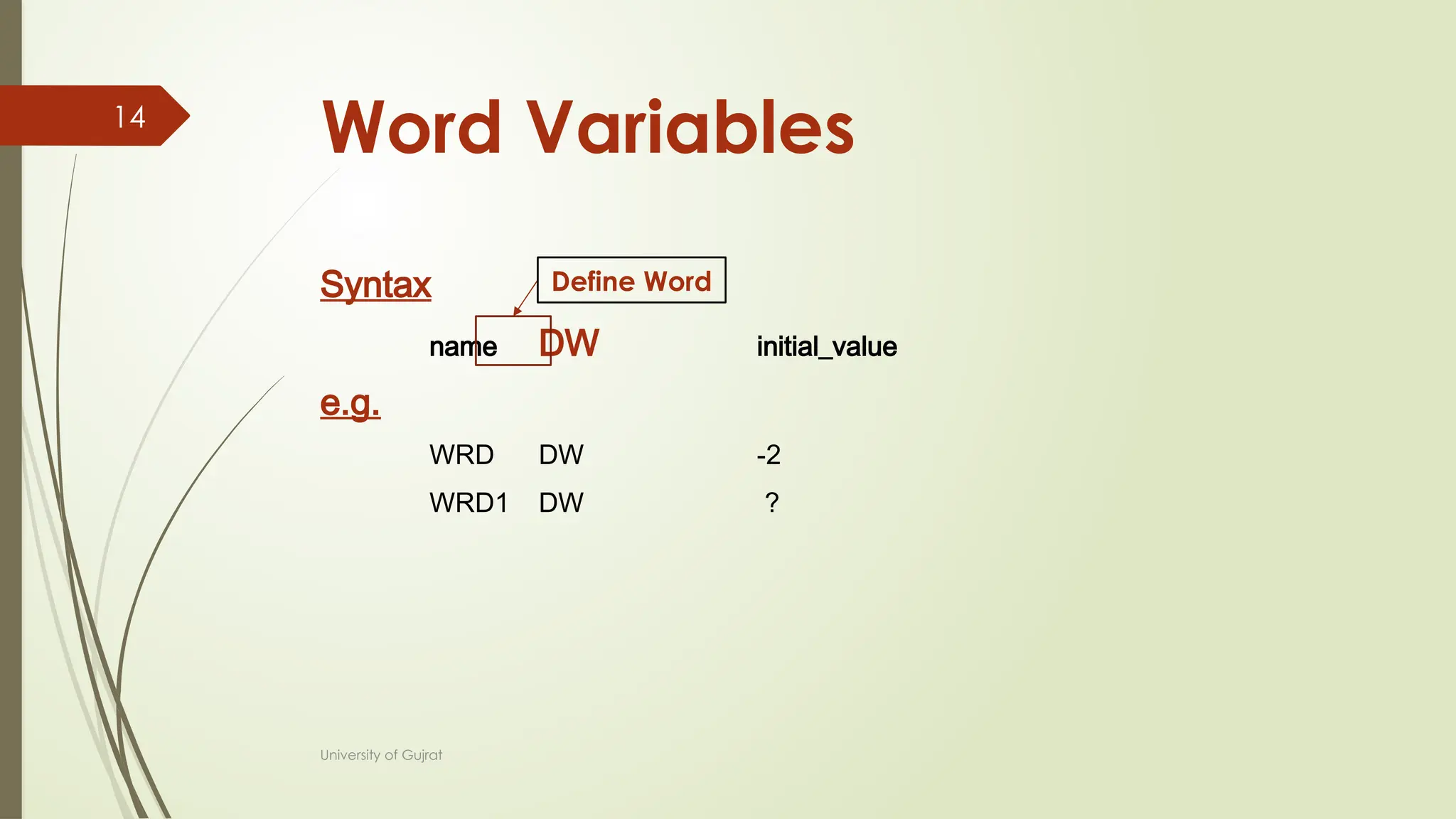 14

Word Variables

Syntax

Define Word

name DW initial_value

e.g.

WRD DW -2

WRD1 DW ?

University of Gujrat